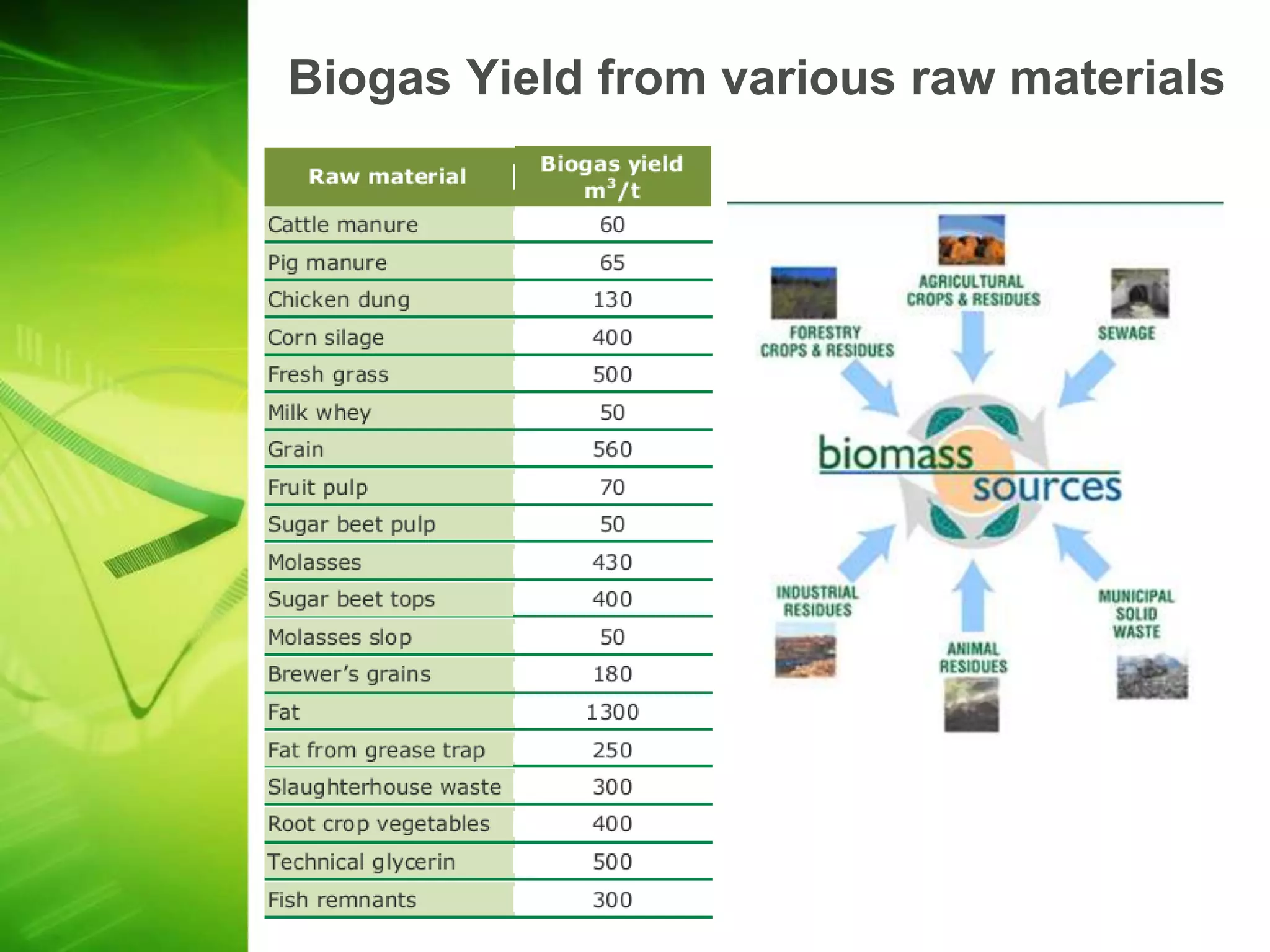 Biogas Yield from various raw materials

| Raw material | Biogas yield $m^3/t$ |
|---|---|
| Cattle manure | 60 |
| Pig manure | 65 |
| Chicken dung | 130 |
| Corn silage | 400 |
| Fresh grass | 500 |
| Milk whey | 50 |
| Grain | 560 |
| Fruit pulp | 70 |
| Sugar beet pulp | 50 |
| Molasses | 430 |
| Sugar beet tops | 400 |
| Molasses slop | 50 |
| Brewer's grains | 180 |
| Fat | 1300 |
| Fat from grease trap | 250 |
| Slaughterhouse waste | 300 |
| Root crop vegetables | 400 |
| Technical glycerin | 500 |
| Fish remnants | 300 |

AGRICULTURAL CROPS & RESIDUES

FORESTRY CROPS & RESIDUES

SEWAGE

biomass sources

INDUSTRIAL RESIDUES

ANIMAL RESIDUES

MUNICIPAL SOLID WASTE